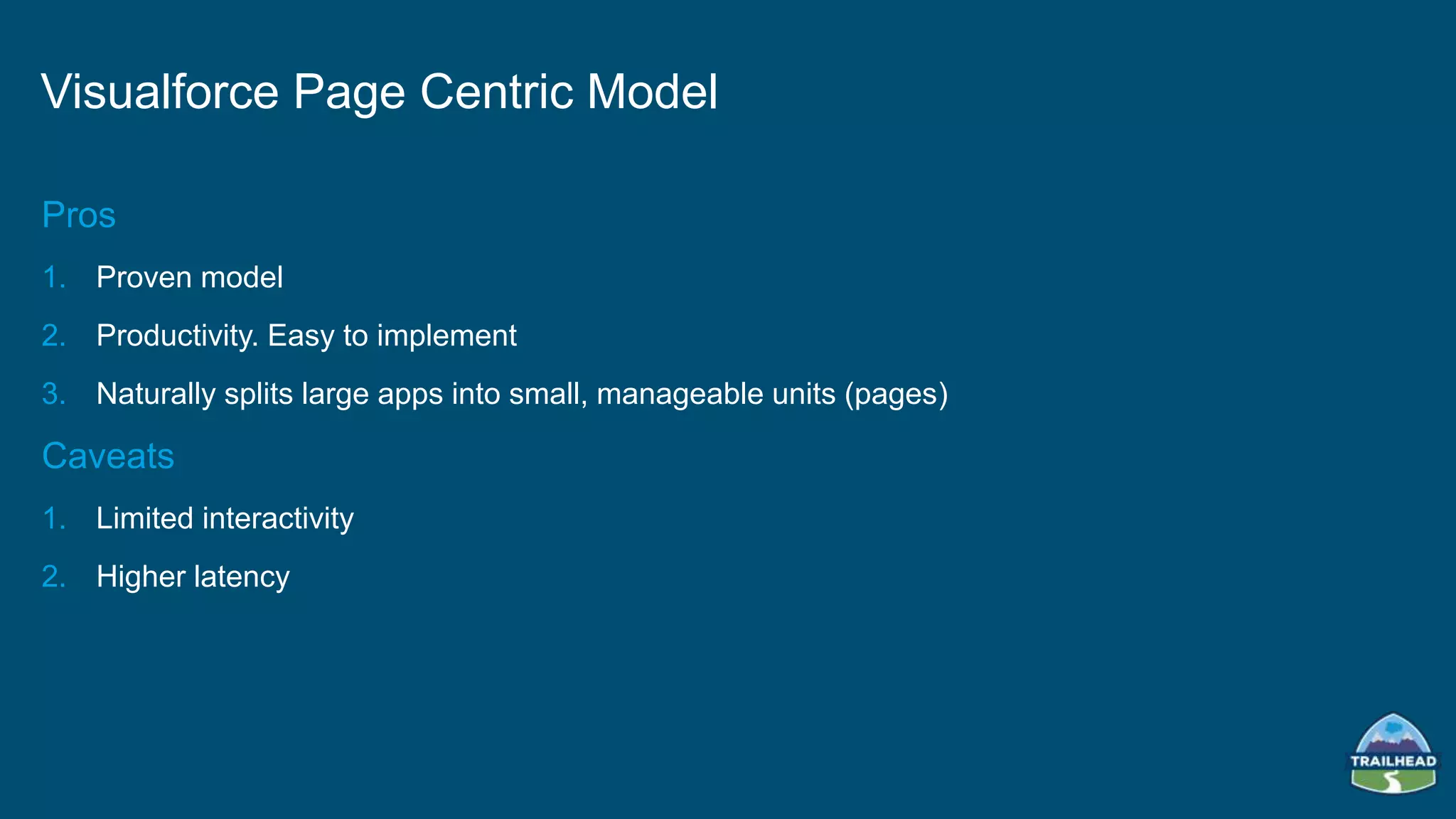 Visualforce Page Centric Model

Pros

1. Proven model
2. Productivity. Easy to implement
3. Naturally splits large apps into small, manageable units (pages)

Caveats

1. Limited interactivity
2. Higher latency

TRAILHEAD